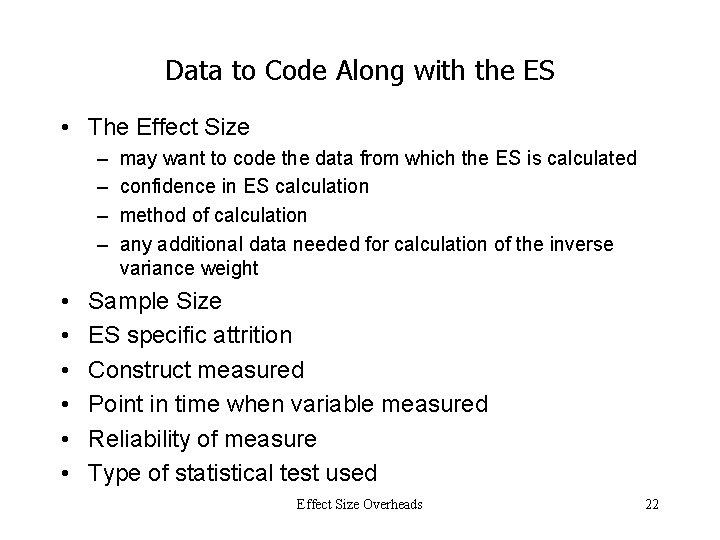 Data to Code Along with the ES

• The Effect Size
– may want to code the data from which the ES is calculated
– confidence in ES calculation
– method of calculation
– any additional data needed for calculation of the inverse variance weight
• Sample Size
• ES specific attrition
• Construct measured
• Point in time when variable measured
• Reliability of measure
• Type of statistical test used

Effect Size Overheads 22